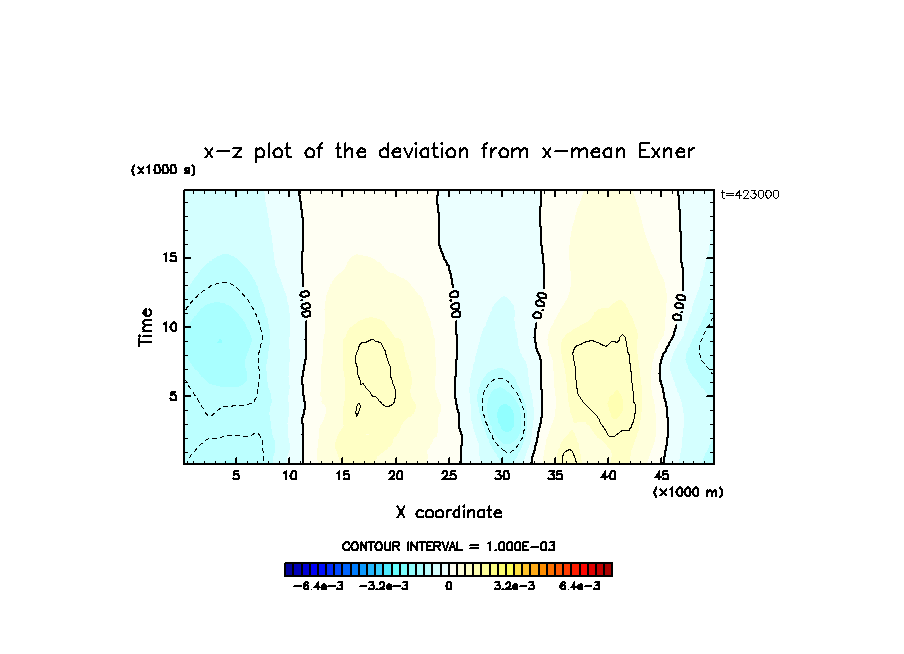 x−z plot of the deviation from x−mean Exner

(x1000 s)

t=423000

Time

15

10

5

0.00

0.00

0.00

0.00

5 10 15 20 25 30 35 40 45

(x1000 m)

X coordinate

CONTOUR INTERVAL = 1.000E−03

−6.4e−3 −3.2e−3 0 3.2e−3 6.4e−3